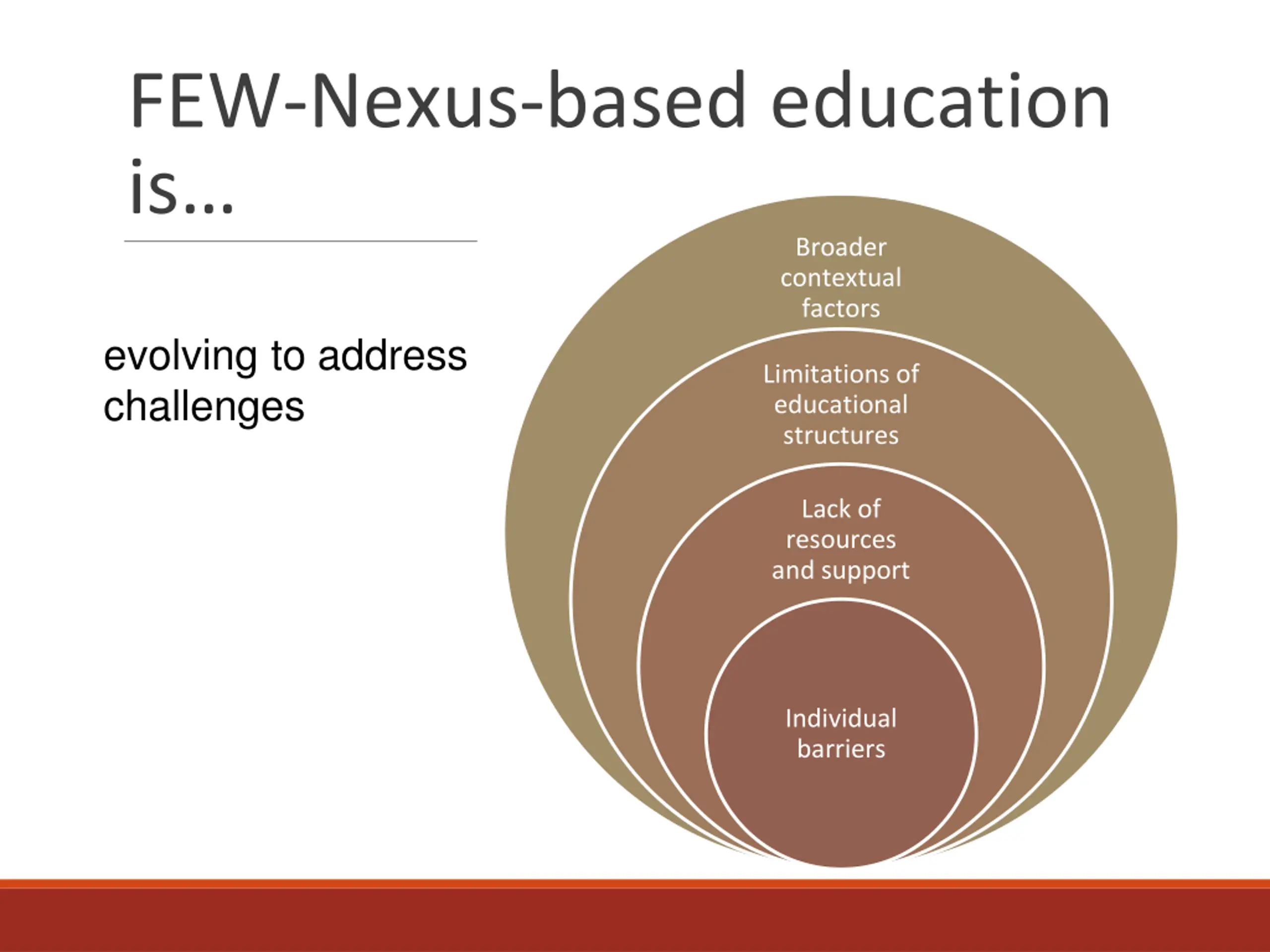 FEW-Nexus-based education is...

evolving to address challenges

Broader contextual factors

Limitations of educational structures

Lack of resources and support

Individual barriers